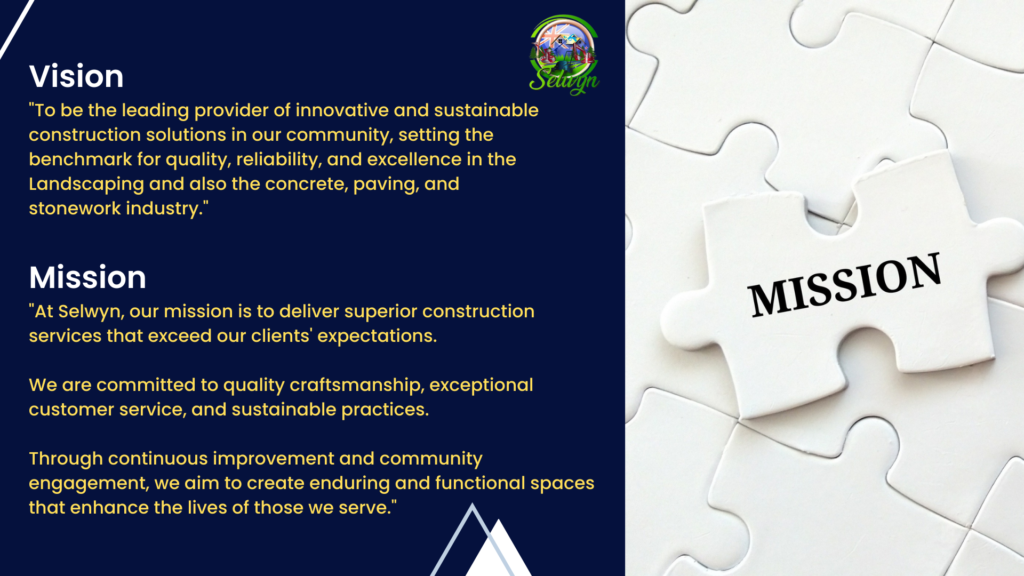 Selwyn

Vision

"To be the leading provider of innovative and sustainable construction solutions in our community, setting the benchmark for quality, reliability, and excellence in the Landscaping and also the concrete, paving, and stonework industry."

Mission

"At Selwyn, our mission is to deliver superior construction services that exceed our clients' expectations.

We are committed to quality craftsmanship, exceptional customer service, and sustainable practices.

Through continuous improvement and community engagement, we aim to create enduring and functional spaces that enhance the lives of those we serve."

MISSION